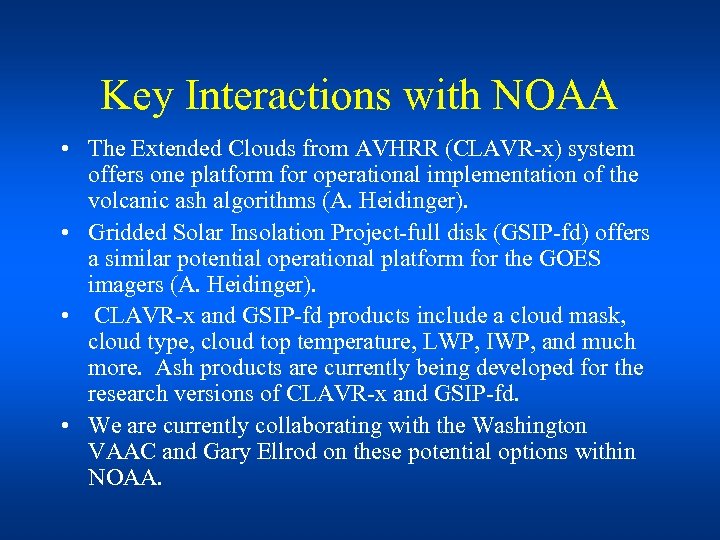 Key Interactions with NOAA

• The Extended Clouds from AVHRR (CLAVR-x) system offers one platform for operational implementation of the volcanic ash algorithms (A. Heidinger).

• Gridded Solar Insolation Project-full disk (GSIP-fd) offers a similar potential operational platform for the GOES imagers (A. Heidinger).

• CLAVR-x and GSIP-fd products include a cloud mask, cloud type, cloud top temperature, LWP, IWP, and much more. Ash products are currently being developed for the research versions of CLAVR-x and GSIP-fd.

• We are currently collaborating with the Washington VAAC and Gary Ellrod on these potential options within NOAA.